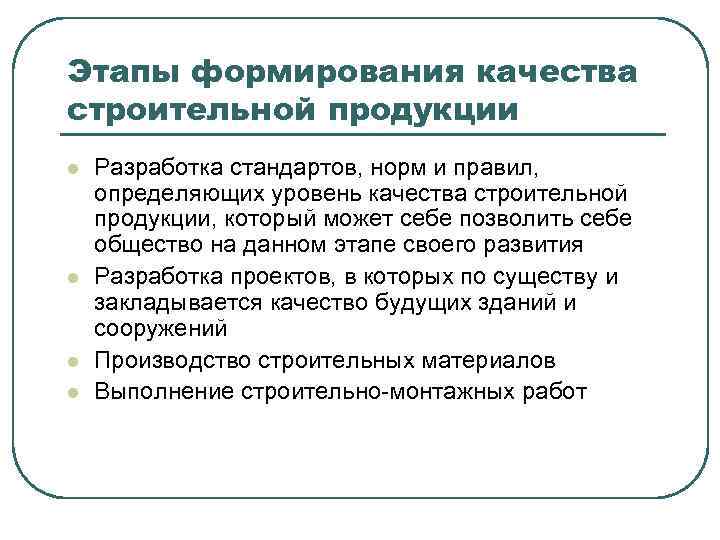 Этапы формирования качества строительной продукции

- Разработка стандартов, норм и правил, определяющих уровень качества строительной продукции, который может себе позволить себе общество на данном этапе своего развития
- Разработка проектов, в которых по существу и закладывается качество будущих зданий и сооружений
- Производство строительных материалов
- Выполнение строительно-монтажных работ